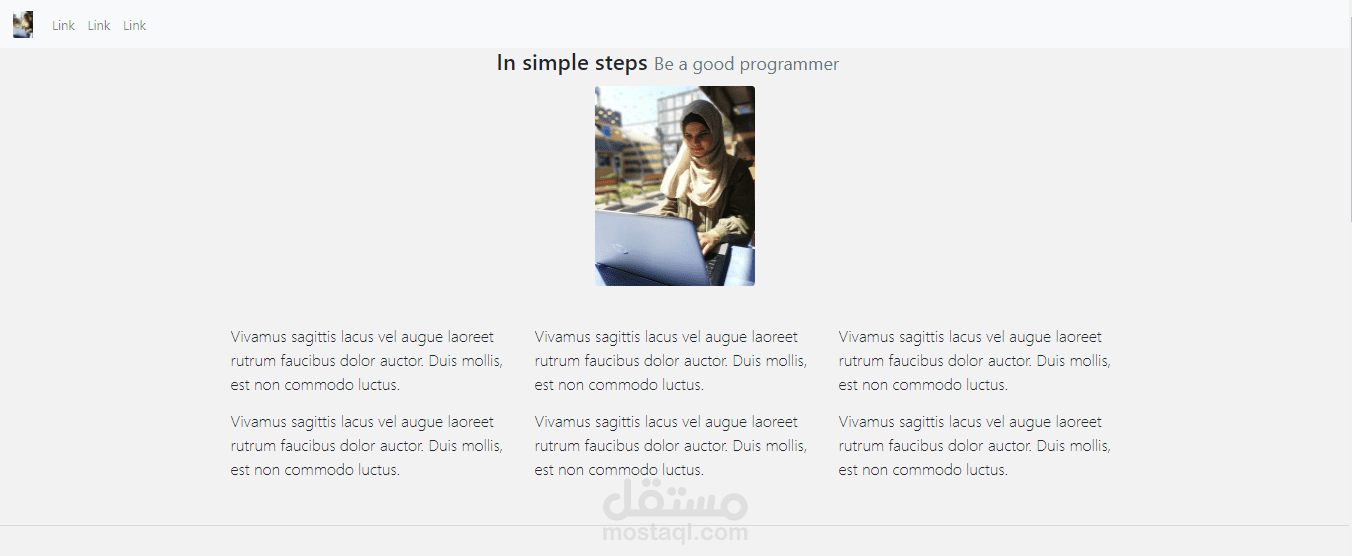 Link Link Link

In simple steps Be a good programmer

Vivamus sagittis lacus vel augue laoreet rutrum faucibus dolor auctor. Duis mollis, est non commodo luctus.

Vivamus sagittis lacus vel augue laoreet rutrum faucibus dolor auctor. Duis mollis, est non commodo luctus.

Vivamus sagittis lacus vel augue laoreet rutrum faucibus dolor auctor. Duis mollis, est non commodo luctus.

Vivamus sagittis lacus vel augue laoreet rutrum faucibus dolor auctor. Duis mollis, est non commodo luctus.

Vivamus sagittis lacus vel augue laoreet rutrum faucibus dolor auctor. Duis mollis, est non commodo luctus.

Vivamus sagittis lacus vel augue laoreet rutrum faucibus dolor auctor. Duis mollis, est non commodo luctus.

مستقل
mostaql.com